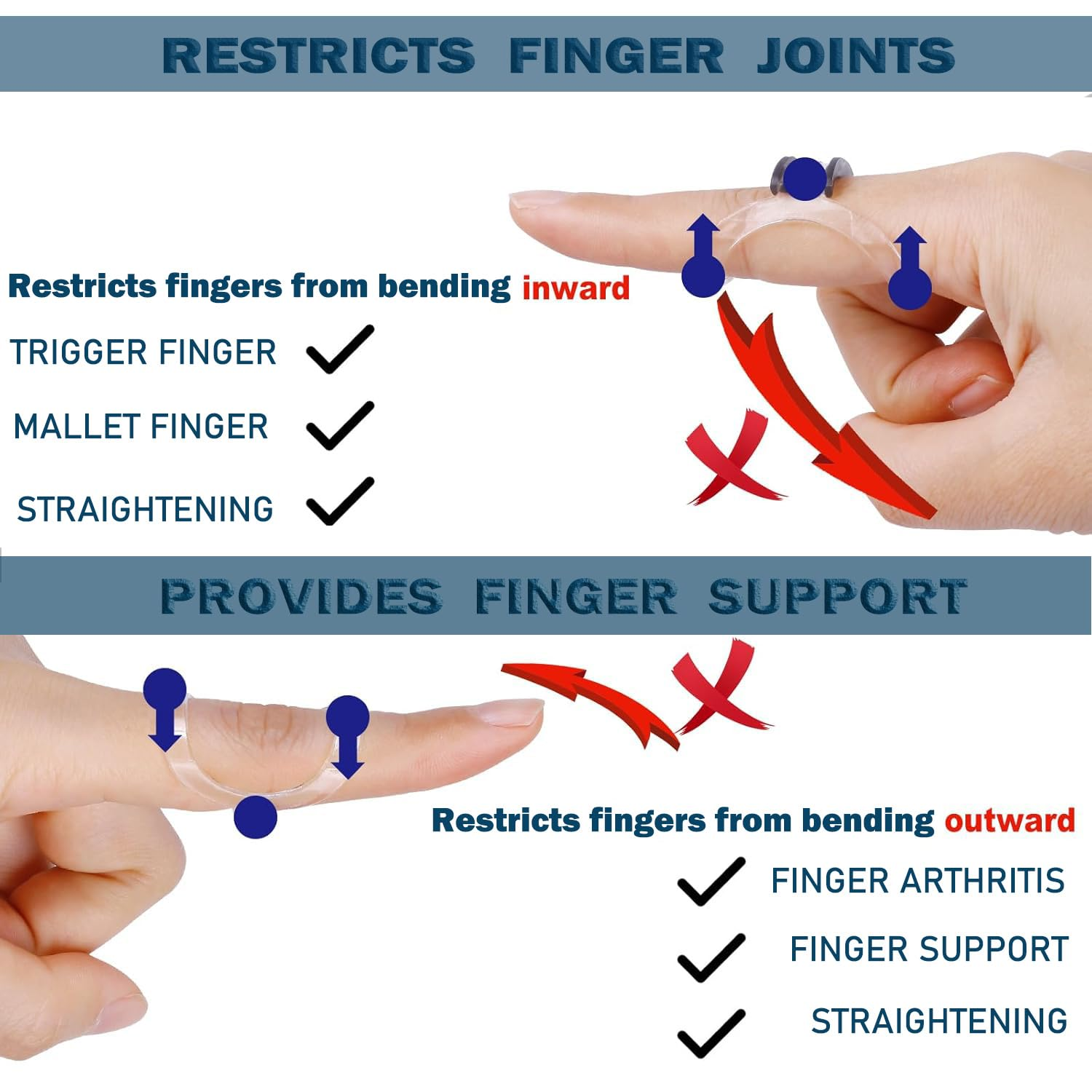 RESTRICTS FINGER JOINTS

Restricts fingers from bending inward

TRIGGER FINGER

MALLET FINGER

STRAIGHTENING

PROVIDES FINGER SUPPORT

Restricts fingers from bending outward

FINGER ARTHRITIS

FINGER SUPPORT

STRAIGHTENING